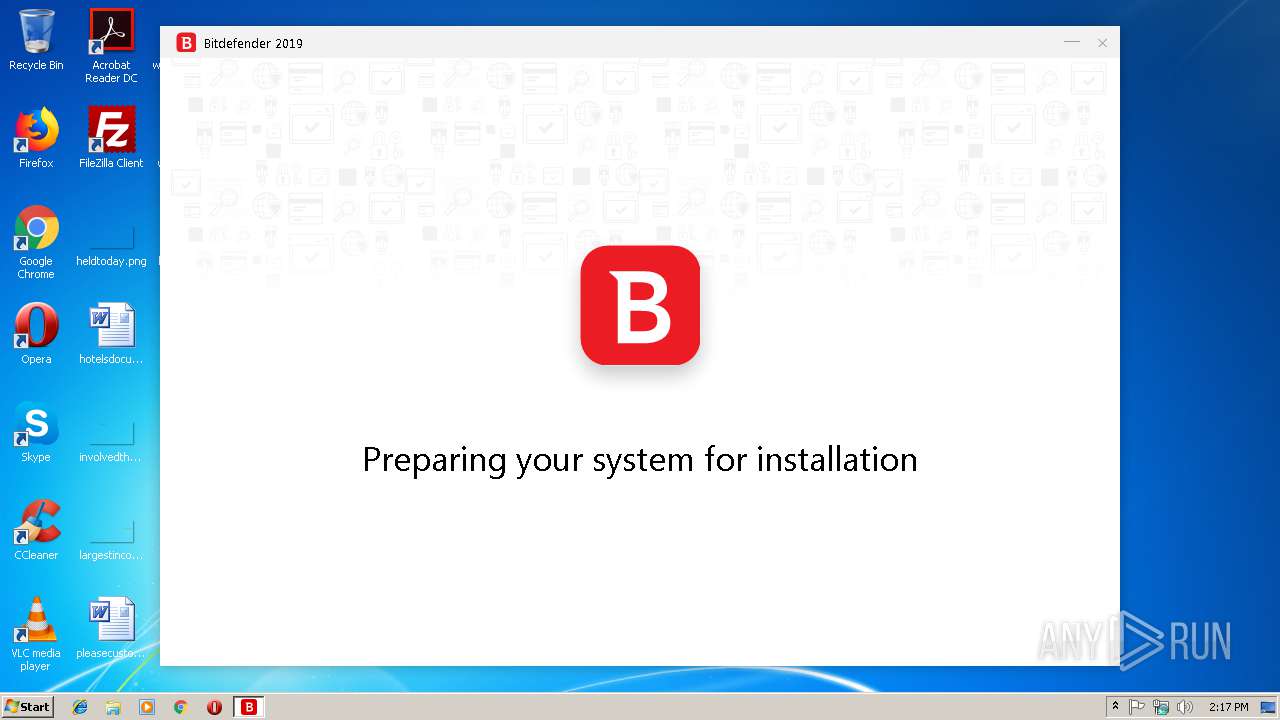 Recycle Bin

Acrobat Reader DC

Firefox

FileZilla Client

Google Chrome

heldtoday.png

Opera

hotelsdocu...

Skype

involvedth...

CCleaner

largestinco...

VLC media player

pleasecusto...

Bitdefender 2019

B

Preparing your system for installation

ANY RUN

Start

2:17 PM